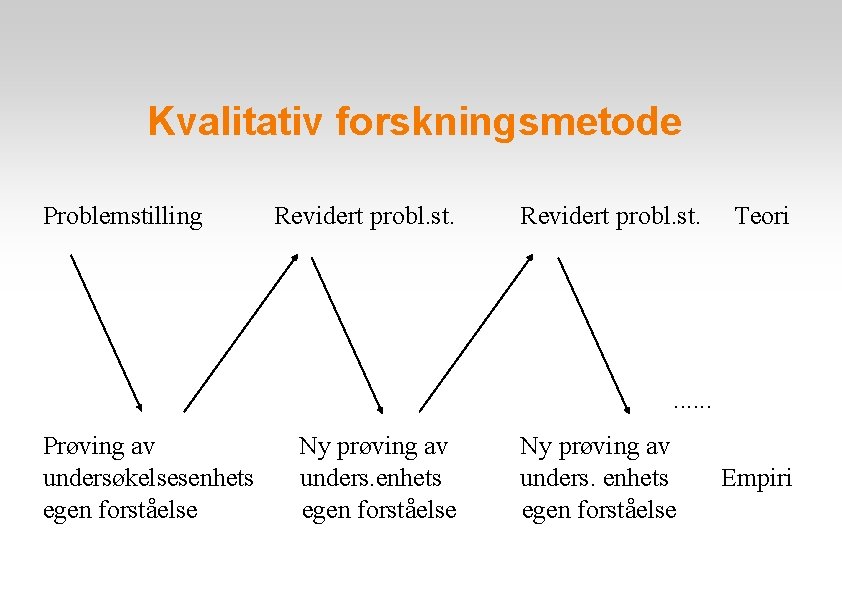 Kvalitativ forskningsmetode

Problemstilling

Revidert probl.st.

Revidert probl.st.

Teori

......

Prøving av undersøkelsesenhets egen forståelse

Ny prøving av unders.enhets egen forståelse

Ny prøving av unders. enhets egen forståelse

Empiri